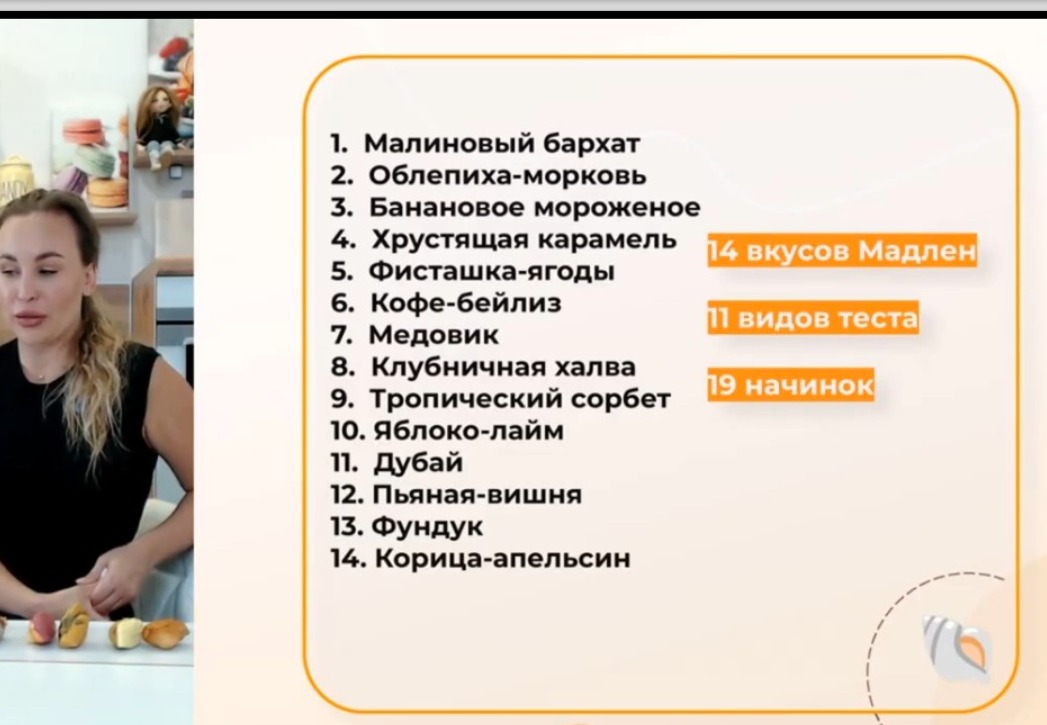 1. Малиновый бархат
2. Облепиха-морковь
3. Банановое мороженое
4. Хрустящая карамель
5. Фисташка-ягоды
6. Кофе-бейлиз
7. Медовик
8. Клубничная халва
9. Тропический сорбет
10. Яблоко-лайм
11. Дубай
12. Пьяная-вишня
13. Фундук
14. Корица-апельсин

14 вкусов Мадлен

11 видов теста

19 начинок